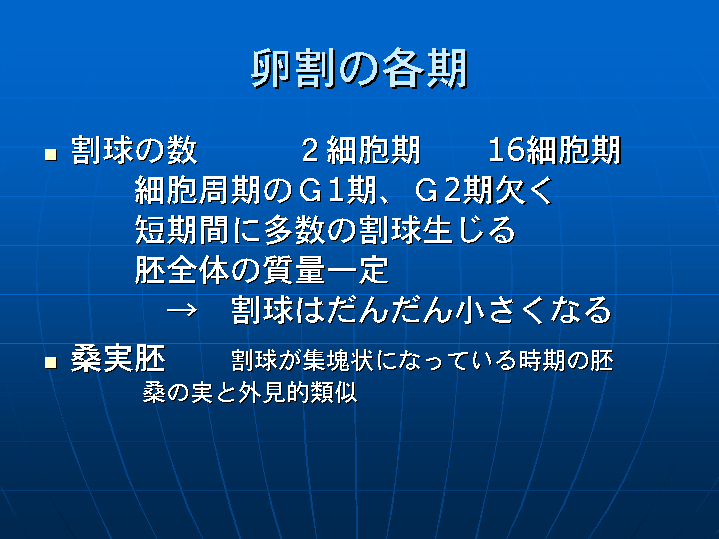 卵割の各期

■ 割球の数　　２細胞期　　16細胞期
細胞周期のＧ1期、Ｇ2期欠く
短期間に多数の割球生じる
胚全体の質量一定
→　割球はだんだん小さくなる

■ 桑実胚　　割球が集塊状になっている時期の胚
桑の実と外見的類似